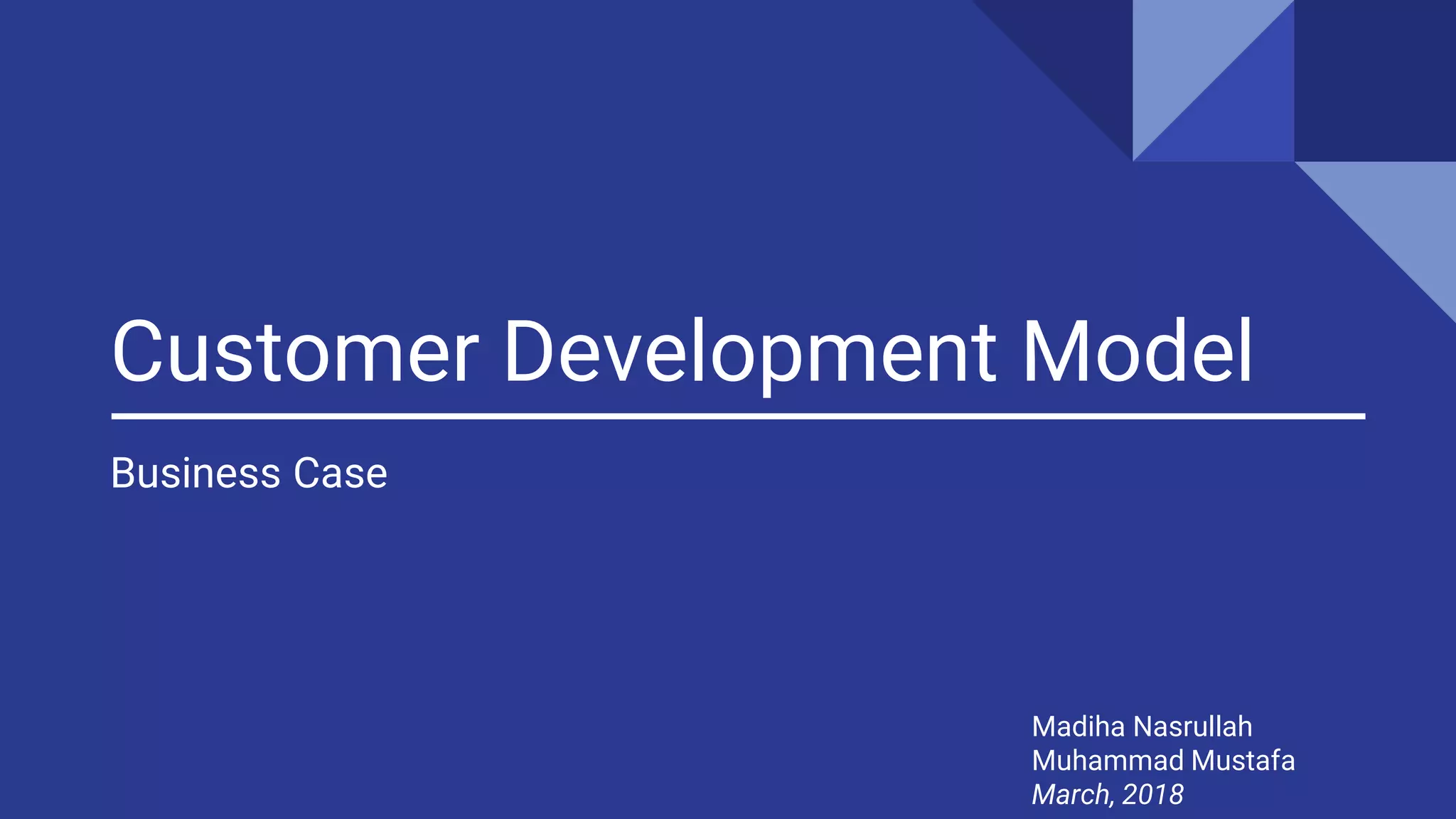 Customer Development Model

Business Case

Madiha Nasrullah
Muhammad Mustafa
March, 2018